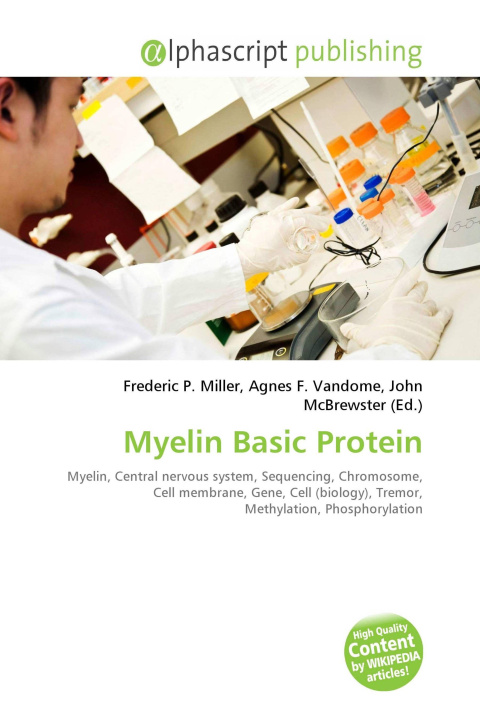 @lphascript publishing

Frederic P. Miller, Agnes F. Vandome, John McBrewster (Ed.)

Myelin Basic Protein

Myelin, Central nervous system, Sequencing, Chromosome, Cell membrane, Gene, Cell (biology), Tremor, Methylation, Phosphorylation

High Quality Content by WIKIPEDIA articles!